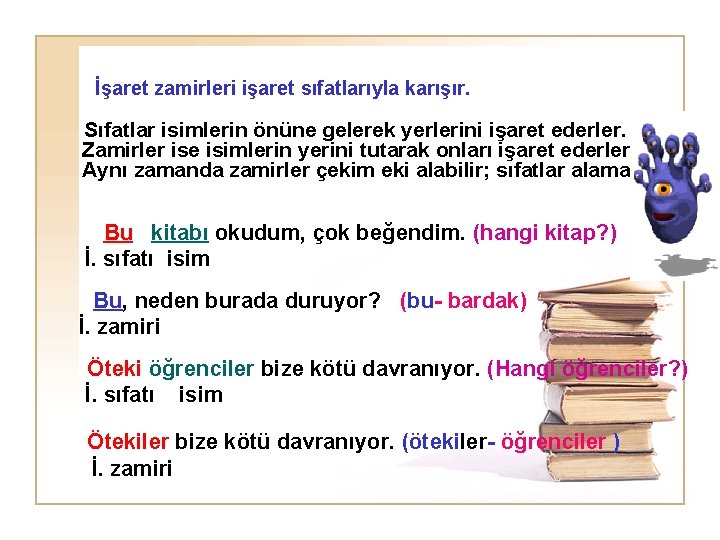 İşaret zamirleri işaret sıfatlarıyla karışır.

Sıfatlar isimlerin önüne gelerek yerlerini işaret ederler. Zamirler ise isimlerin yerini tutarak onları işaret ederler Aynı zamanda zamirler çekim eki alabilir; sıfatlar alama

Bu kitabı okudum, çok beğendim. (hangi kitap?)
İ. sıfatı isim

Bu, neden burada duruyor? (bu- bardak)
İ. zamiri

Öteki öğrenciler bize kötü davranıyor. (Hangi öğrenciler?)
İ. sıfatı isim

Ötekiler bize kötü davranıyor. (ötekiler- öğrenciler )
İ. zamiri